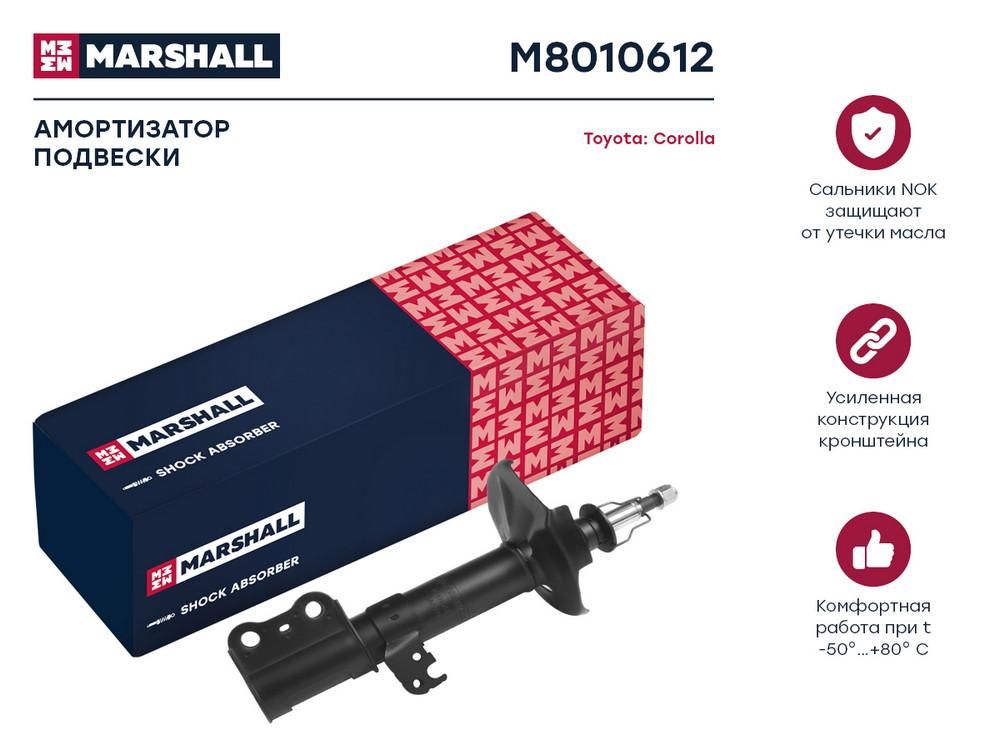 MARSHALL M8010612

АМОРТИЗАТОР ПОДВЕСКИ

Toyota: Corolla

MARSHALL
SHOCK ABSORBER

MARSHALL
SHOCK ABSORBER

Сальники NOK защищают от утечки масла

Усиленная конструкция кронштейна

Комфортная работа при t -50°...+80° C